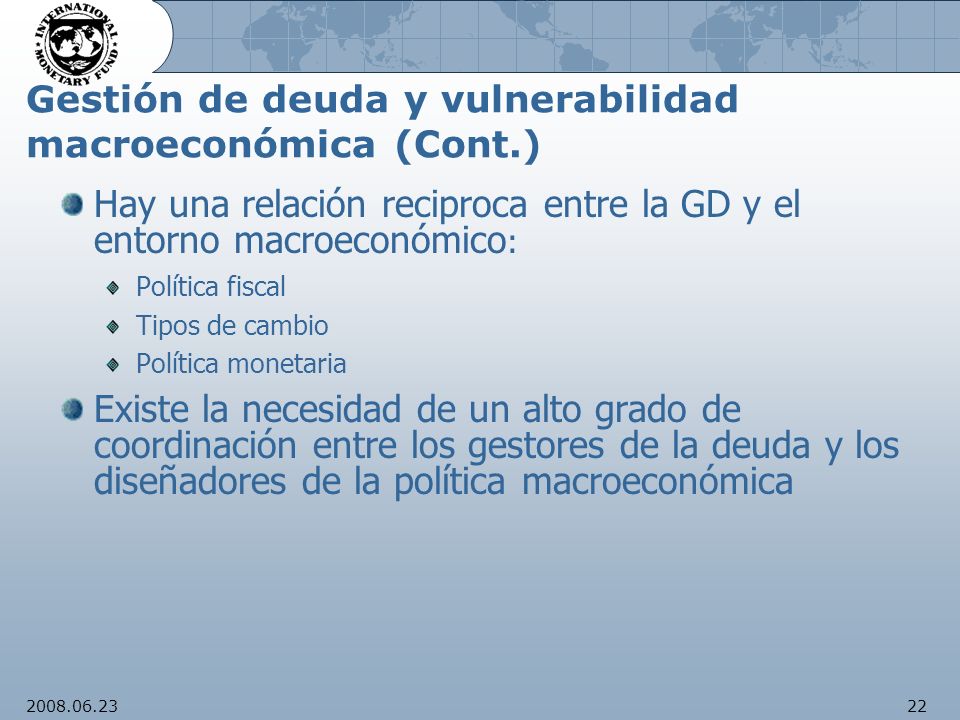 INTERNATIONAL MONETARY FUND

Gestión de deuda y vulnerabilidad macroeconómica (Cont.)

Hay una relación reciproca entre la GD y el entorno macroeconómico:

Política fiscal

Tipos de cambio

Política monetaria

Existe la necesidad de un alto grado de coordinación entre los gestores de la deuda y los diseñadores de la política macroeconómica

2008.06.23

22